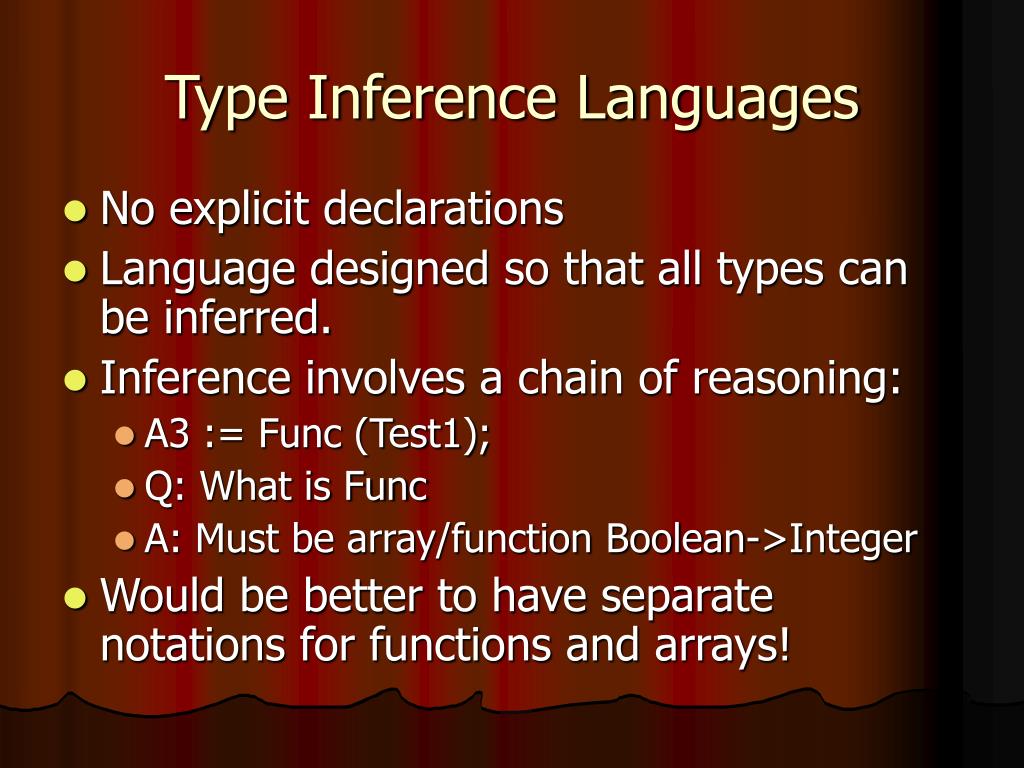 Type Inference Languages

- No explicit declarations
- Language designed so that all types can be inferred.
- Inference involves a chain of reasoning:
  - A3 := Func (Test1);
  - Q: What is Func
  - A: Must be array/function Boolean->Integer
- Would be better to have separate notations for functions and arrays!